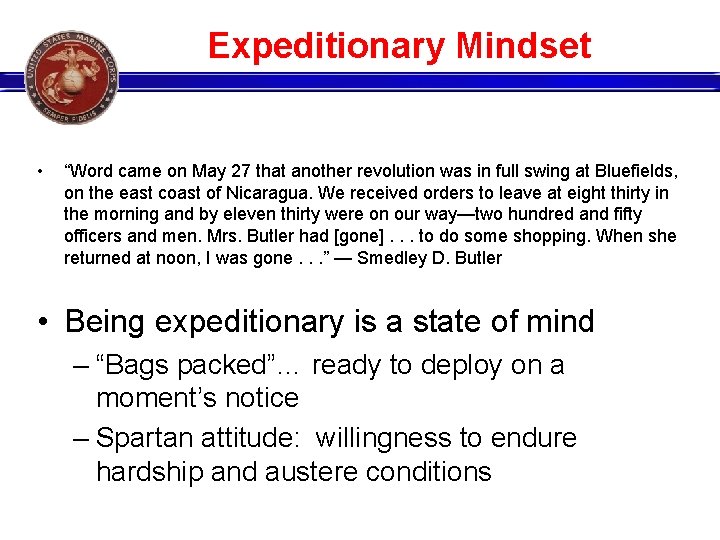 UNITED STATES MARINE CORPS
SEMPER FIDELIS

Expeditionary Mindset

• "Word came on May 27 that another revolution was in full swing at Bluefields, on the east coast of Nicaragua. We received orders to leave at eight thirty in the morning and by eleven thirty were on our way—two hundred and fifty officers and men. Mrs. Butler had [gone] . . . to do some shopping. When she returned at noon, I was gone . . ." — Smedley D. Butler

• Being expeditionary is a state of mind
– "Bags packed"... ready to deploy on a moment's notice
– Spartan attitude: willingness to endure hardship and austere conditions